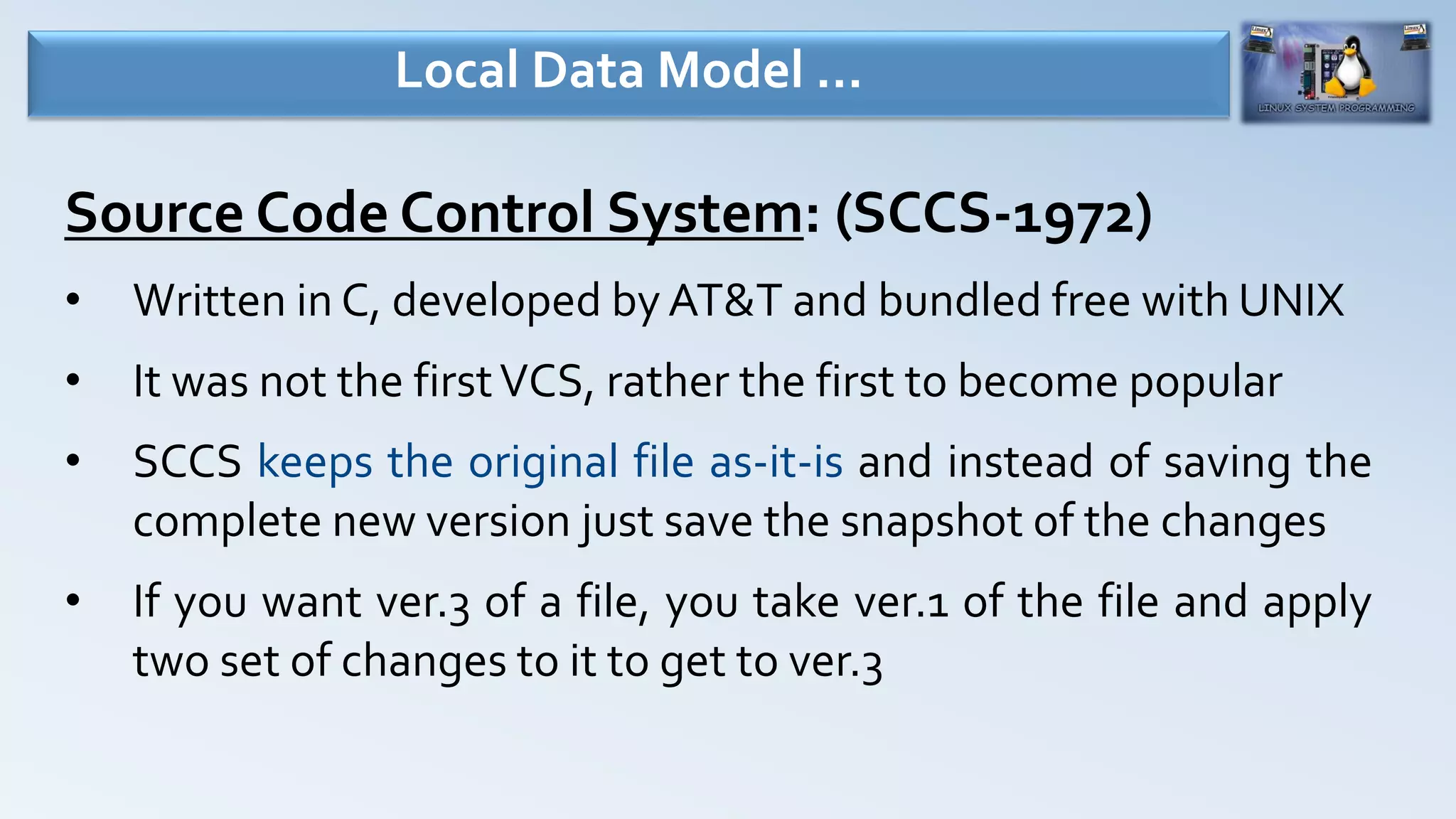 Local Data Model ...

Linux

Linux

LINUX SYSTEM PROGRAMMING

Source Code Control System: (SCCS-1972)

• Written in C, developed by AT&T and bundled free with UNIX

• It was not the first VCS, rather the first to become popular

• SCCS keeps the original file as-it-is and instead of saving the complete new version just save the snapshot of the changes

• If you want ver.3 of a file, you take ver.1 of the file and apply two set of changes to it to get to ver.3